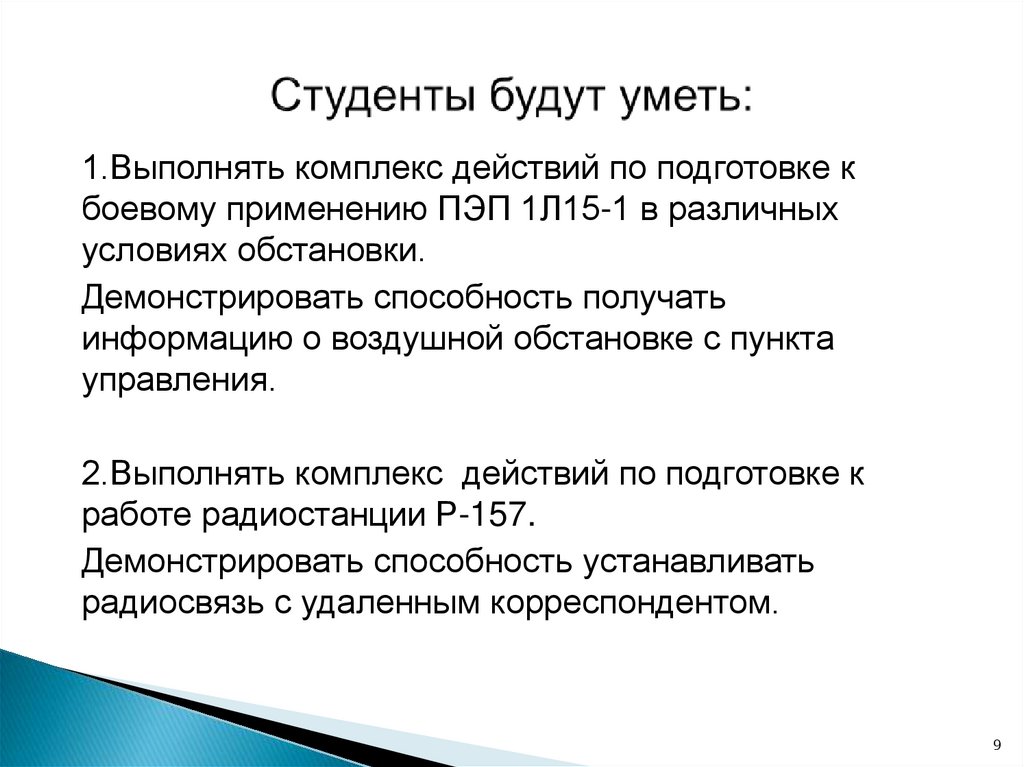 Студенты будут уметь:

1.Выполнять комплекс действий по подготовке к боевому применению ПЭП 1Л15-1 в различных условиях обстановки.

Демонстрировать способность получать информацию о воздушной обстановке с пункта управления.

2.Выполнять комплекс действий по подготовке к работе радиостанции Р-157.

Демонстрировать способность устанавливать радиосвязь с удаленным корреспондентом.

9